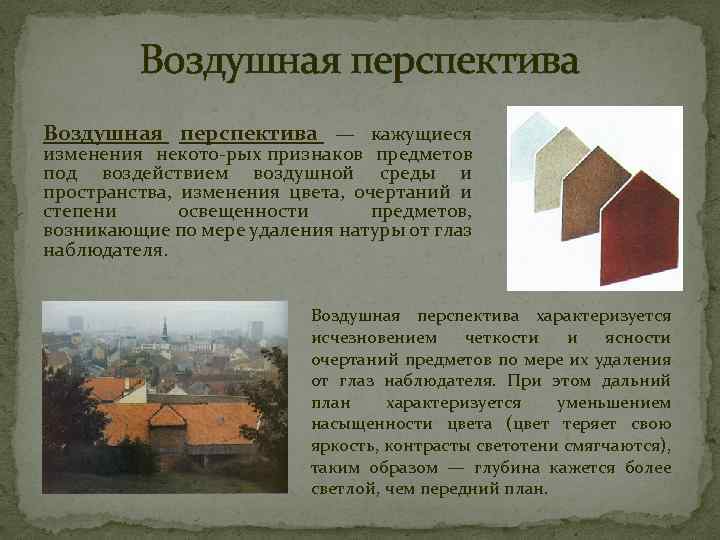 Воздушная перспектива

Воздушная перспектива — кажущиеся изменения некото-рых признаков предметов под воздействием воздушной среды и пространства, изменения цвета, очертаний и степени освещенности предметов, возникающие по мере удаления натуры от глаз наблюдателя.

Воздушная перспектива характеризуется исчезновением четкости и ясности очертаний предметов по мере их удаления от глаз наблюдателя. При этом дальний план характеризуется уменьшением насыщенности цвета (цвет теряет свою яркость, контрасты светотени смягчаются), таким образом — глубина кажется более светлой, чем передний план.